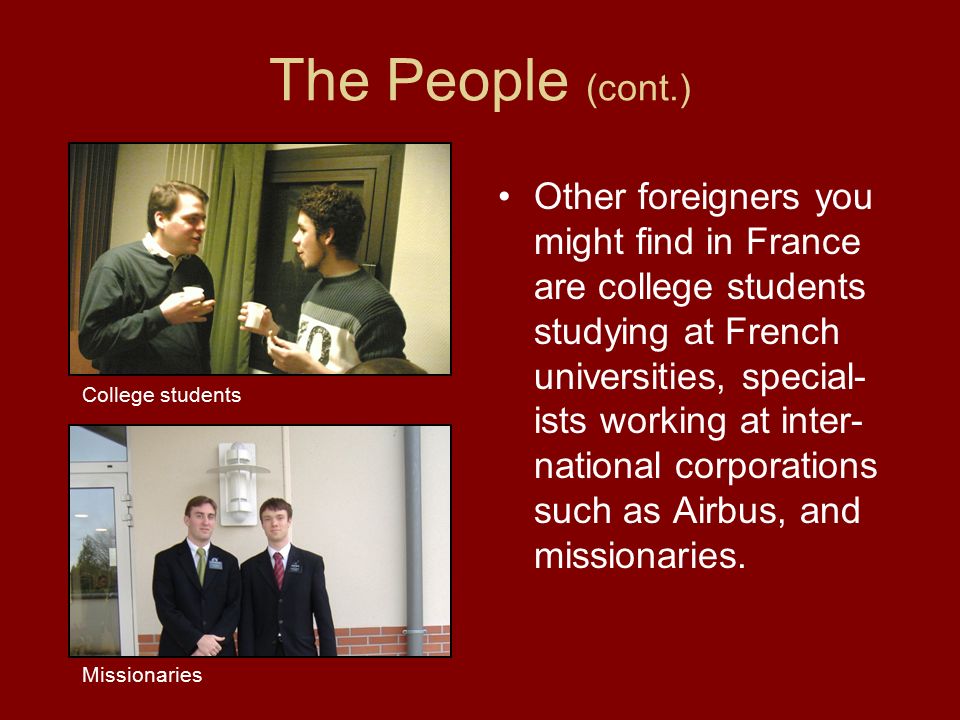 The People (cont.)

College students

Missionaries

• Other foreigners you might find in France are college students studying at French universities, specialists working at international corporations such as Airbus, and missionaries.